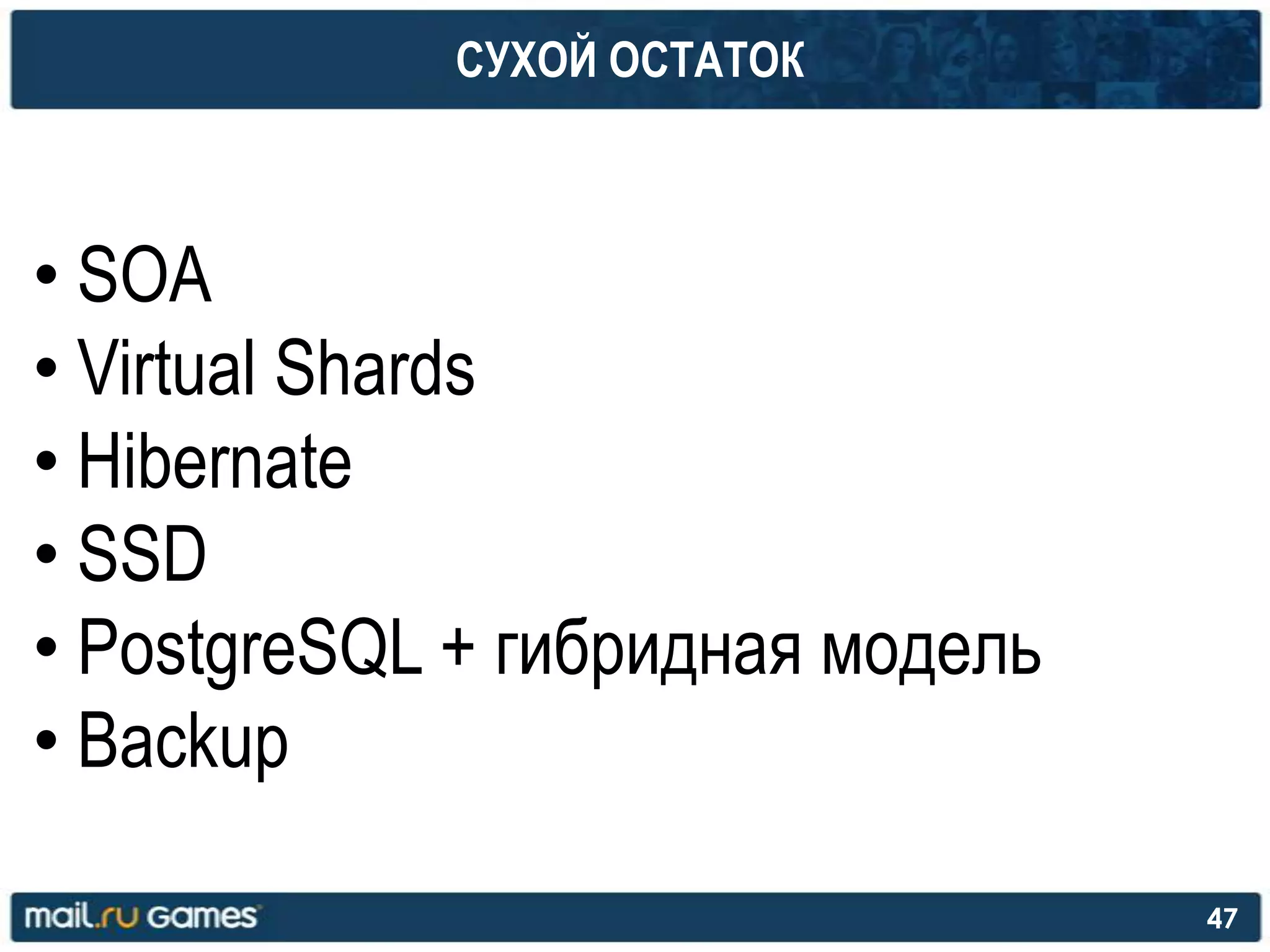 СУХОЙ ОСТАТОК

• SOA
• Virtual Shards
• Hibernate
• SSD
• PostgreSQL + гибридная модель
• Backup

mail.ru Games

47